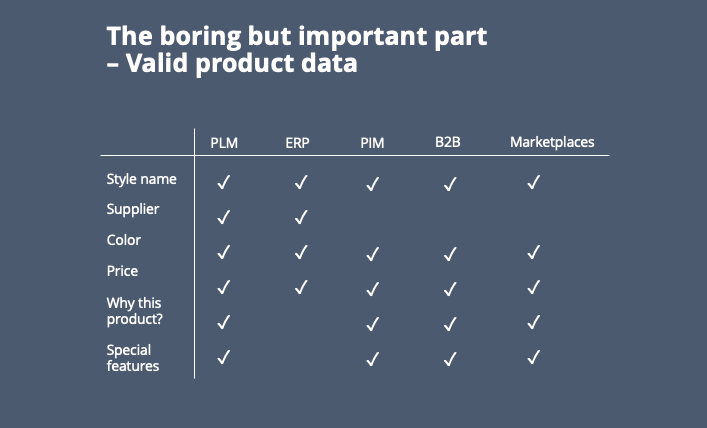 The boring but important part – Valid product data

| | PLM | ERP | PIM | B2B | Marketplaces |
|---|---|---|---|---|---|
| Style name | ✓ | ✓ | ✓ | ✓ | ✓ |
| Supplier | ✓ | ✓ | | | |
| Color | ✓ | ✓ | ✓ | ✓ | ✓ |
| Price | ✓ | ✓ | ✓ | ✓ | ✓ |
| Why this product? | ✓ | | ✓ | ✓ | ✓ |
| Special features | ✓ | | ✓ | ✓ | ✓ |